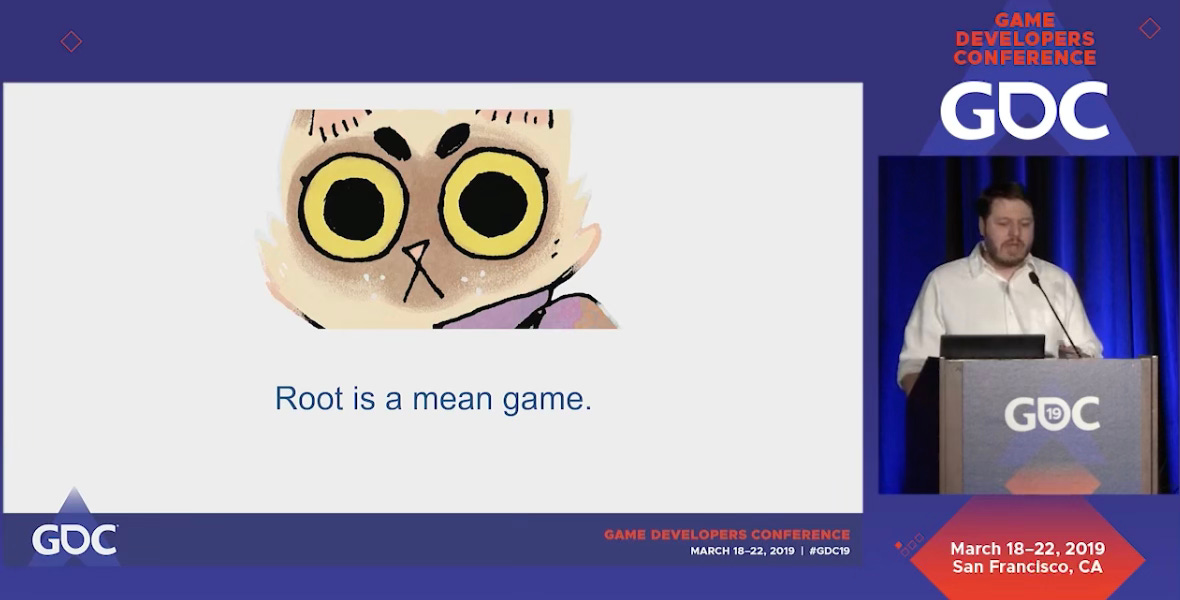 GAME DEVELOPERS CONFERENCE
GDC

Root is a mean game.

GDC

GAME DEVELOPERS CONFERENCE
MARCH 18–22, 2019 | #GDC19

GDC 19

March 18–22, 2019
San Francisco, CA